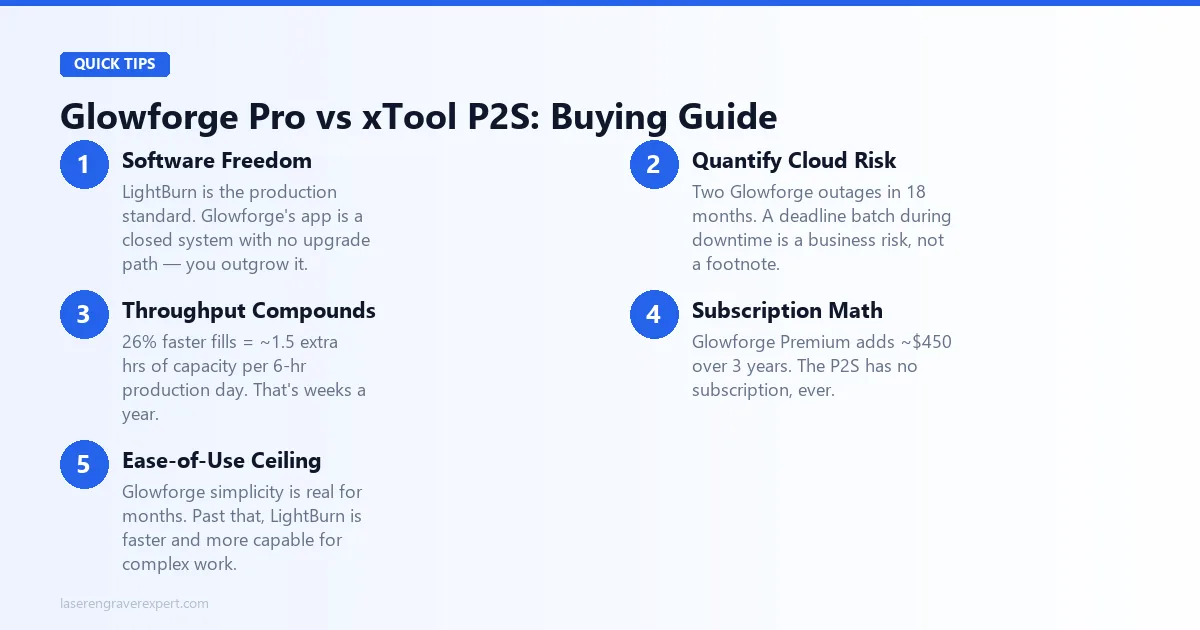 QUICK TIPS

Glowforge Pro vs xTool P2S: Buying Guide

1
Software Freedom
LightBurn is the production standard. Glowforge's app is a closed system with no upgrade path — you outgrow it.

2
Quantify Cloud Risk
Two Glowforge outages in 18 months. A deadline batch during downtime is a business risk, not a footnote.

3
Throughput Compounds
26% faster fills = ~1.5 extra hrs of capacity per 6-hr production day. That's weeks a year.

4
Subscription Math
Glowforge Premium adds ~$450 over 3 years. The P2S has no subscription, ever.

5
Ease-of-Use Ceiling
Glowforge simplicity is real for months. Past that, LightBurn is faster and more capable for complex work.

laserengraverexpert.com